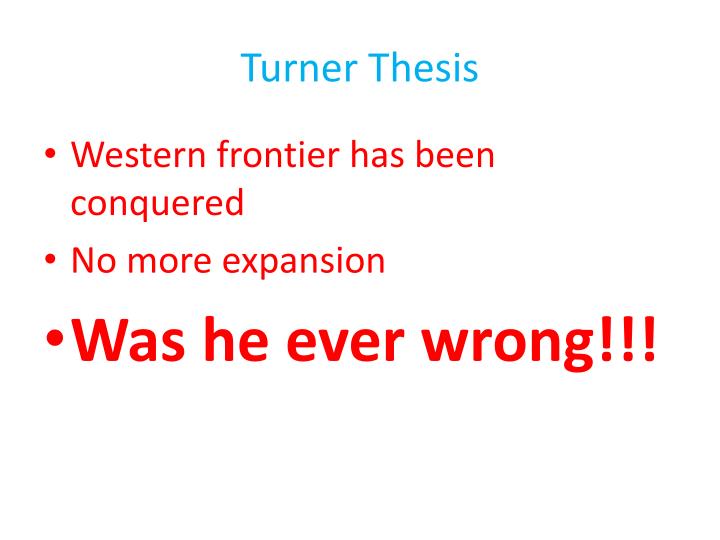 Turner Thesis

• Western frontier has been conquered
• No more expansion
• Was he ever wrong!!!